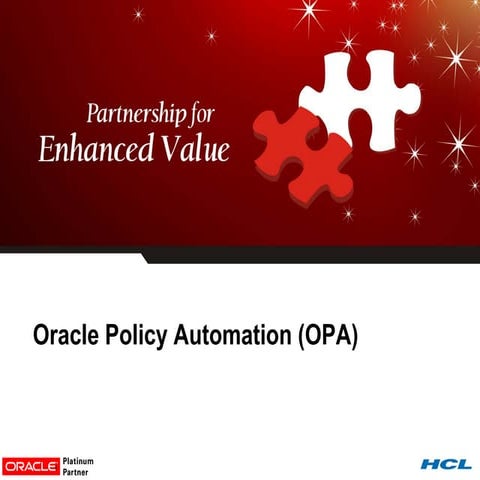 Partnership for
Enhanced Value

Oracle Policy Automation (OPA)

ORACLE Platinum Partner

HCL